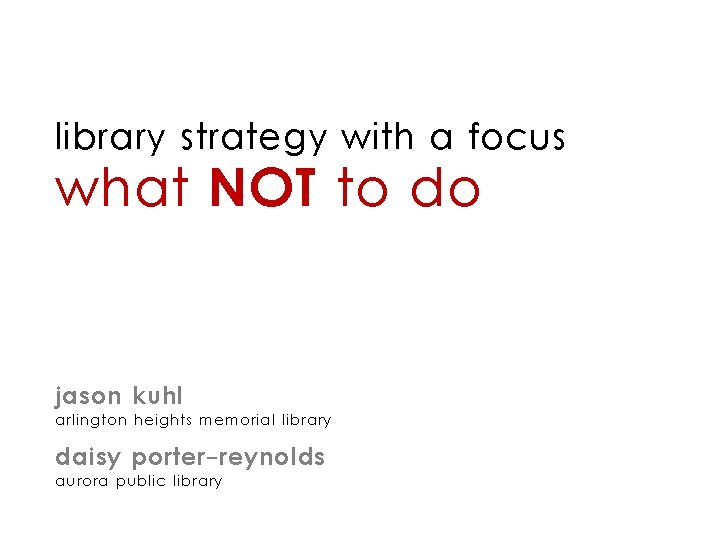 library strategy with a focus
what NOT to do

jason kuhl
arlington heights memorial library

daisy porter-reynolds
aurora public library